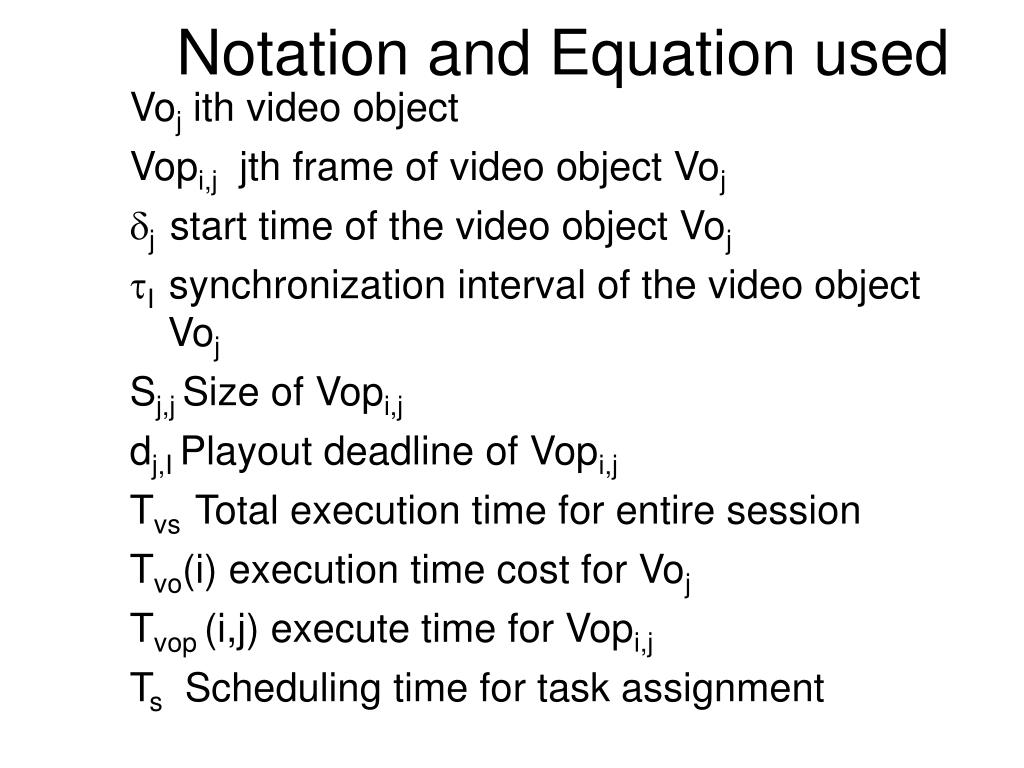 Notation and Equation used

$Vo_j$ ith video object

$Vop_{i,j}$ jth frame of video object $Vo_j$

$\delta_j$ start time of the video object $Vo_j$

$\tau_I$ synchronization interval of the video object $Vo_j$

$S_{j,j}$ Size of $Vop_{i,j}$

$d_{j,I}$ Playout deadline of $Vop_{i,j}$

$T_{vs}$ Total execution time for entire session

$T_{vo}$(i) execution time cost for $Vo_j$

$T_{vop}$ (i,j) execute time for $Vop_{i,j}$

$T_s$ Scheduling time for task assignment